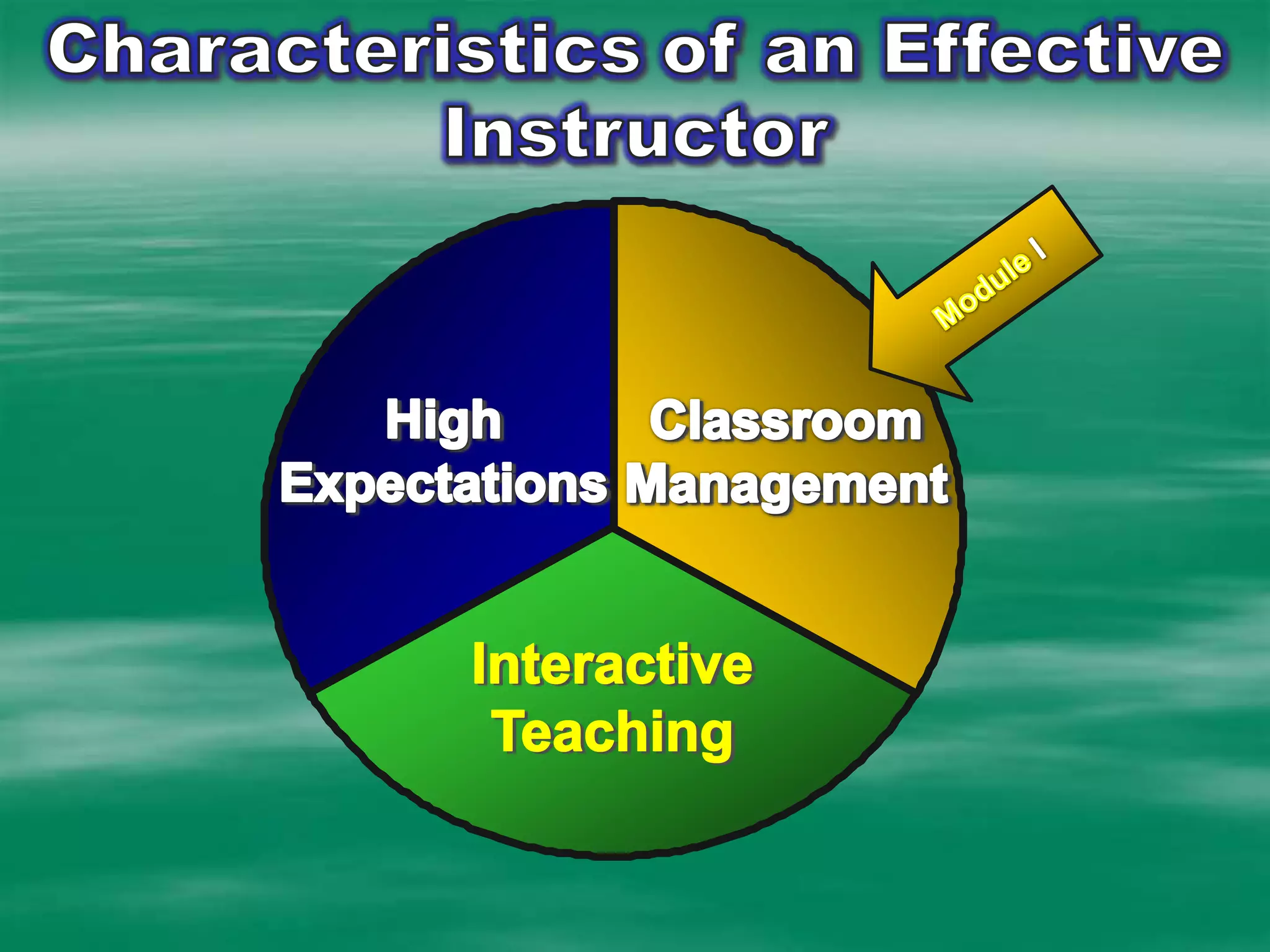 Characteristics of an Effective Instructor

Module I

High Expectations

Classroom Management

Interactive Teaching